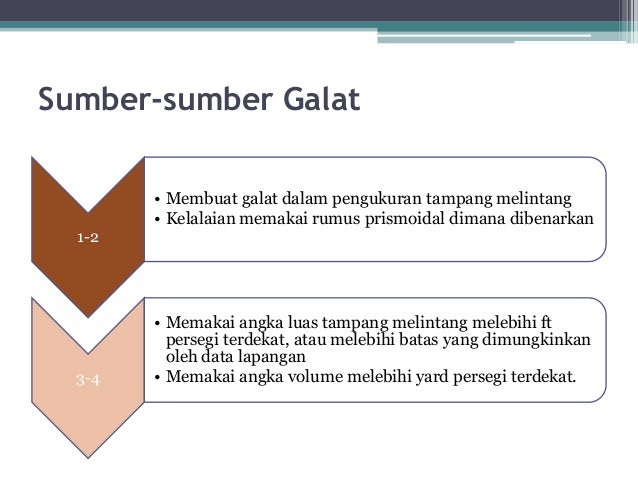 Sumber-sumber Galat

1-2

• Membuat galat dalam pengukuran tampang melintang
• Kelalaian memakai rumus prismoidal dimana dibenarkan

3-4

• Memakai angka luas tampang melintang melebihi ft persegi terdekat, atau melebihi batas yang dimungkinkan oleh data lapangan
• Memakai angka volume melebihi yard persegi terdekat.